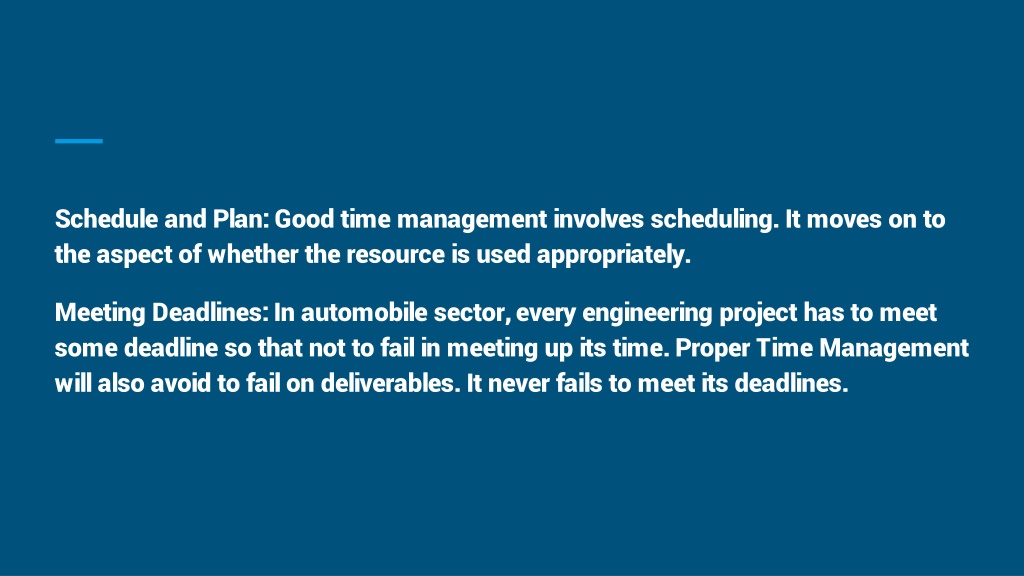 Schedule and Plan: Good time management involves scheduling. It moves on to the aspect of whether the resource is used appropriately.

Meeting Deadlines: In automobile sector, every engineering project has to meet some deadline so that not to fail in meeting up its time. Proper Time Management will also avoid to fail on deliverables. It never fails to meet its deadlines.